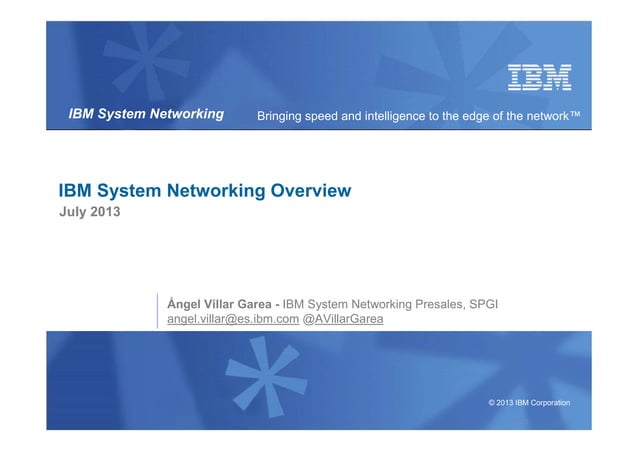 IBM

IBM System Networking

Bringing speed and intelligence to the edge of the network™

IBM System Networking Overview

July 2013

Ángel Villar Garea - IBM System Networking Presales, SPGI
angel.villar@es.ibm.com @AVillarGarea

© 2013 IBM Corporation